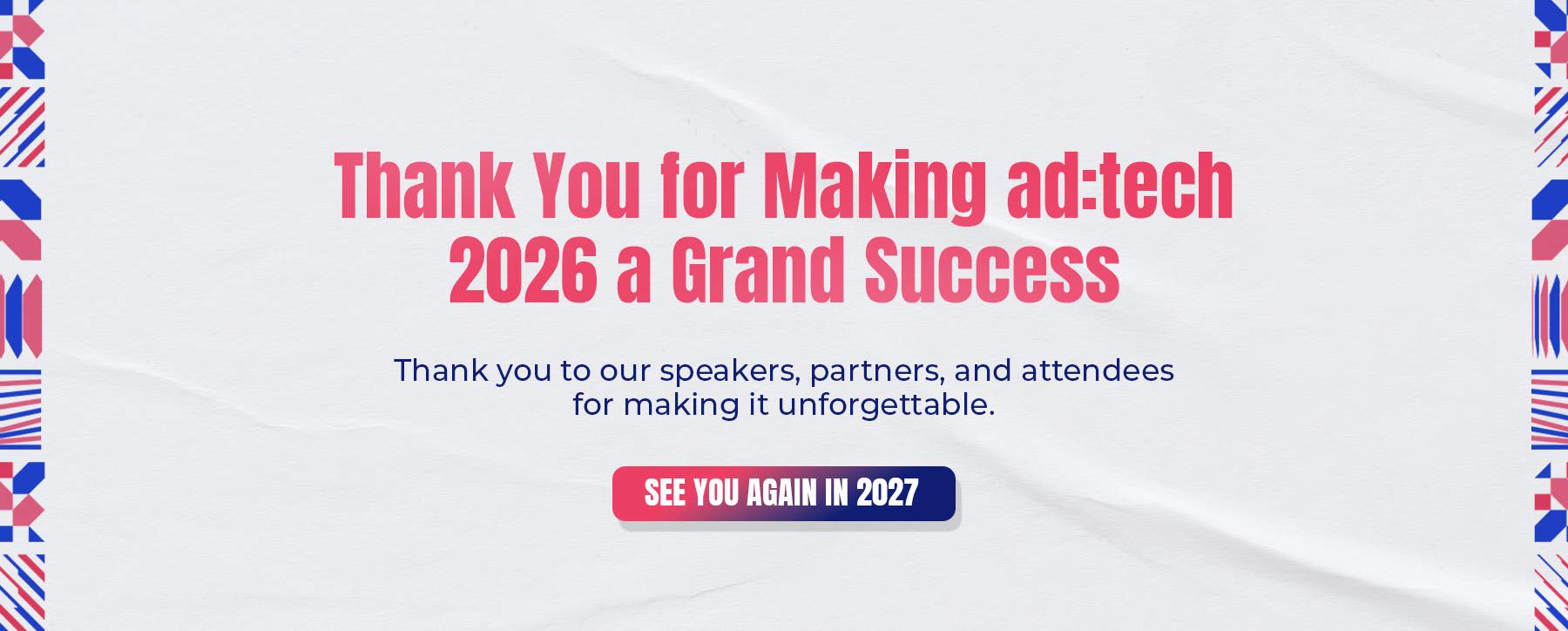 Thank You for Making ad:tech 2026 a Grand Success

Thank you to our speakers, partners, and attendees for making it unforgettable.

SEE YOU AGAIN IN 2027